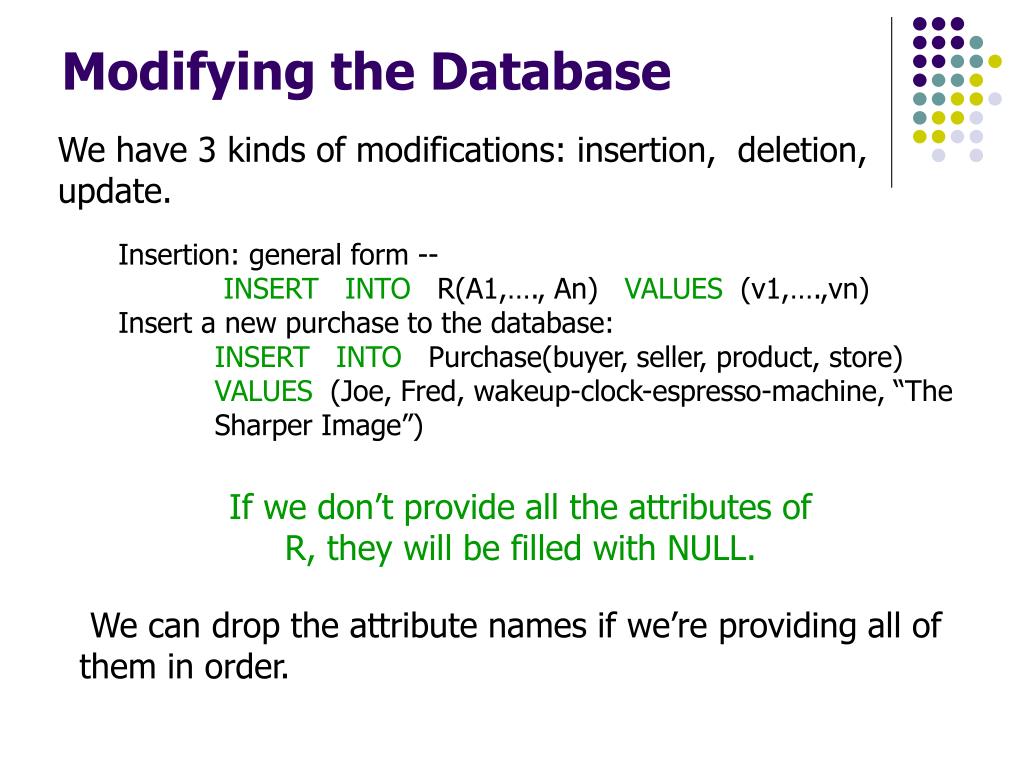 Modifying the Database

We have 3 kinds of modifications: insertion, deletion, update.

Insertion: general form --
INSERT INTO R(A1,…., An) VALUES (v1,….,vn)
Insert a new purchase to the database:
INSERT INTO Purchase(buyer, seller, product, store)
VALUES (Joe, Fred, wakeup-clock-espresso-machine, “The Sharper Image”)

If we don’t provide all the attributes of R, they will be filled with NULL.

We can drop the attribute names if we’re providing all of them in order.